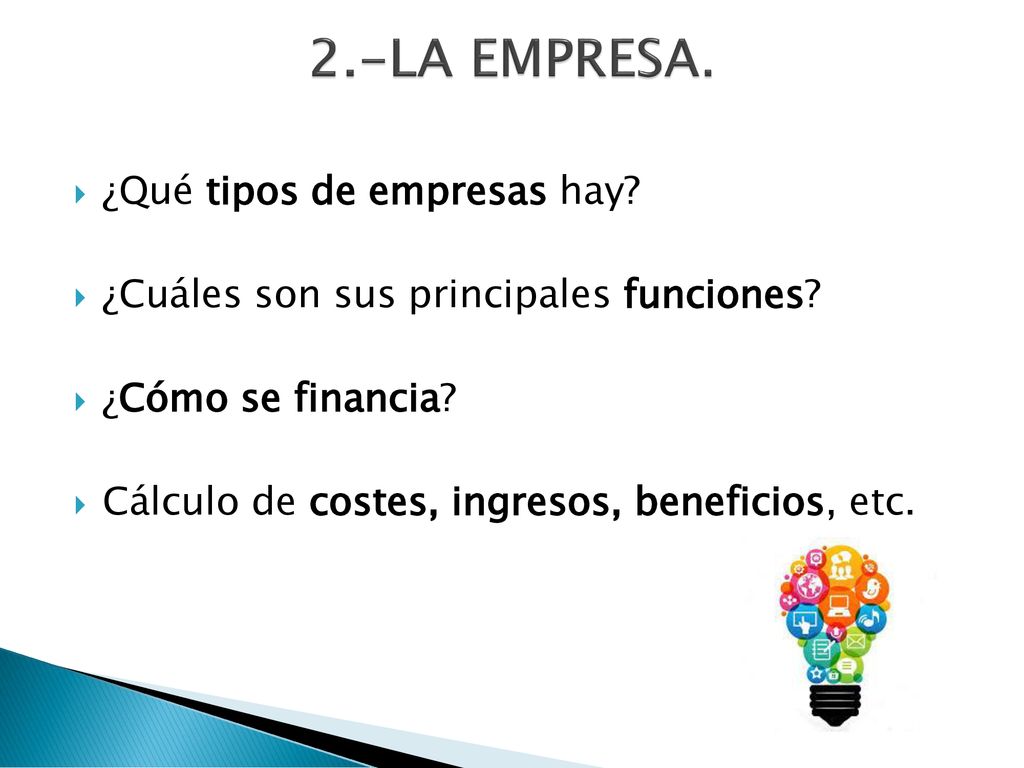 2.-LA EMPRESA.

¿Qué tipos de empresas hay?

¿Cuáles son sus principales funciones?

¿Cómo se financia?

Cálculo de costes, ingresos, beneficios, etc.